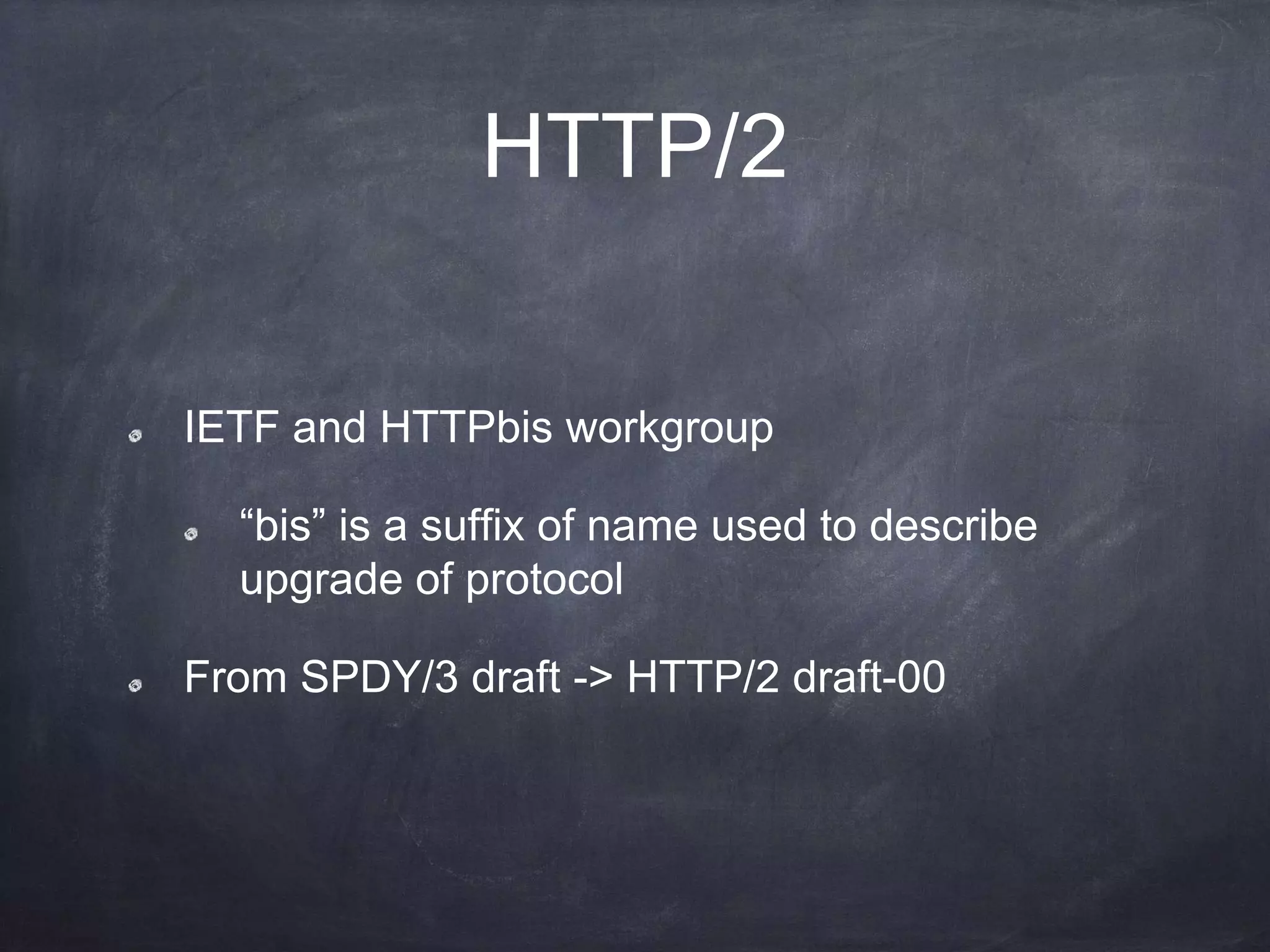 HTTP/2

IETF and HTTPbis workgroup

“bis” is a suffix of name used to describe upgrade of protocol

From SPDY/3 draft -> HTTP/2 draft-00